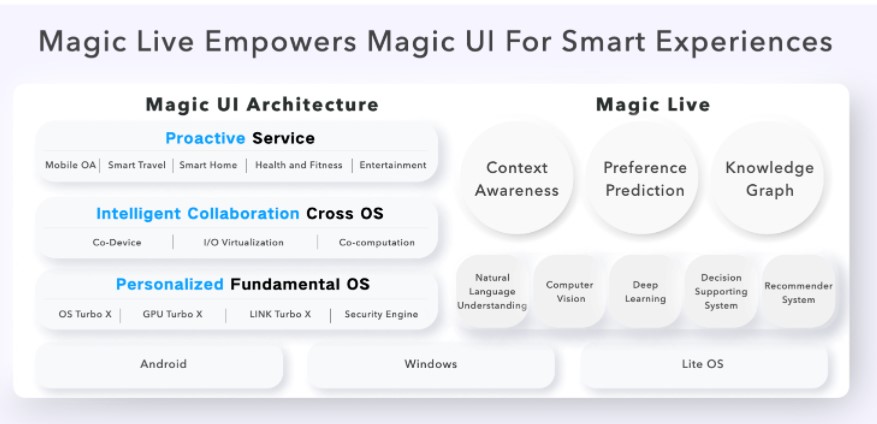 Magic Live Empowers Magic UI For Smart Experiences

Magic UI Architecture

Proactive Service

Mobile OA | Smart Travel | Smart Home | Health and Fitness | Entertainment

Intelligent Collaboration Cross OS

Co-Device | I/O Virtualization | Co-computation

Personalized Fundamental OS

OS Turbo X | GPU Turbo X | LINK Turbo X | Security Engine

Magic Live

Context Awareness

Preference Prediction

Knowledge Graph

Natural Language Understanding

Computer Vision

Deep Learning

Decision Supporting System

Recommender System

Android

Windows

Lite OS